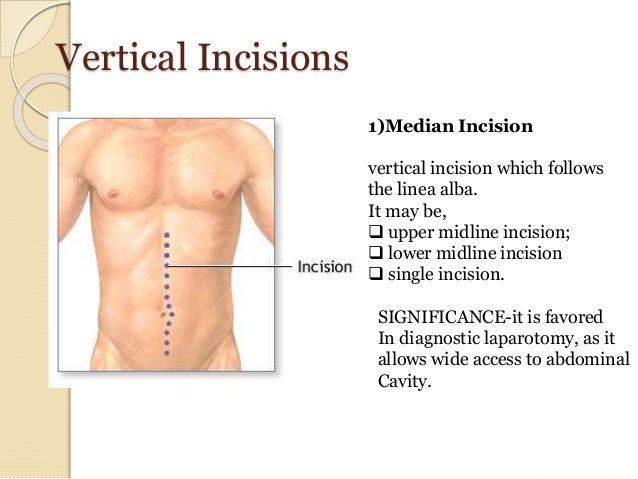 Vertical Incisions

Incision

1)Median Incision

vertical incision which follows the linea alba.
It may be,
❑ upper midline incision;
❑ lower midline incision
❑ single incision.

SIGNIFICANCE-it is favored In diagnostic laparotomy, as it allows wide access to abdominal Cavity.